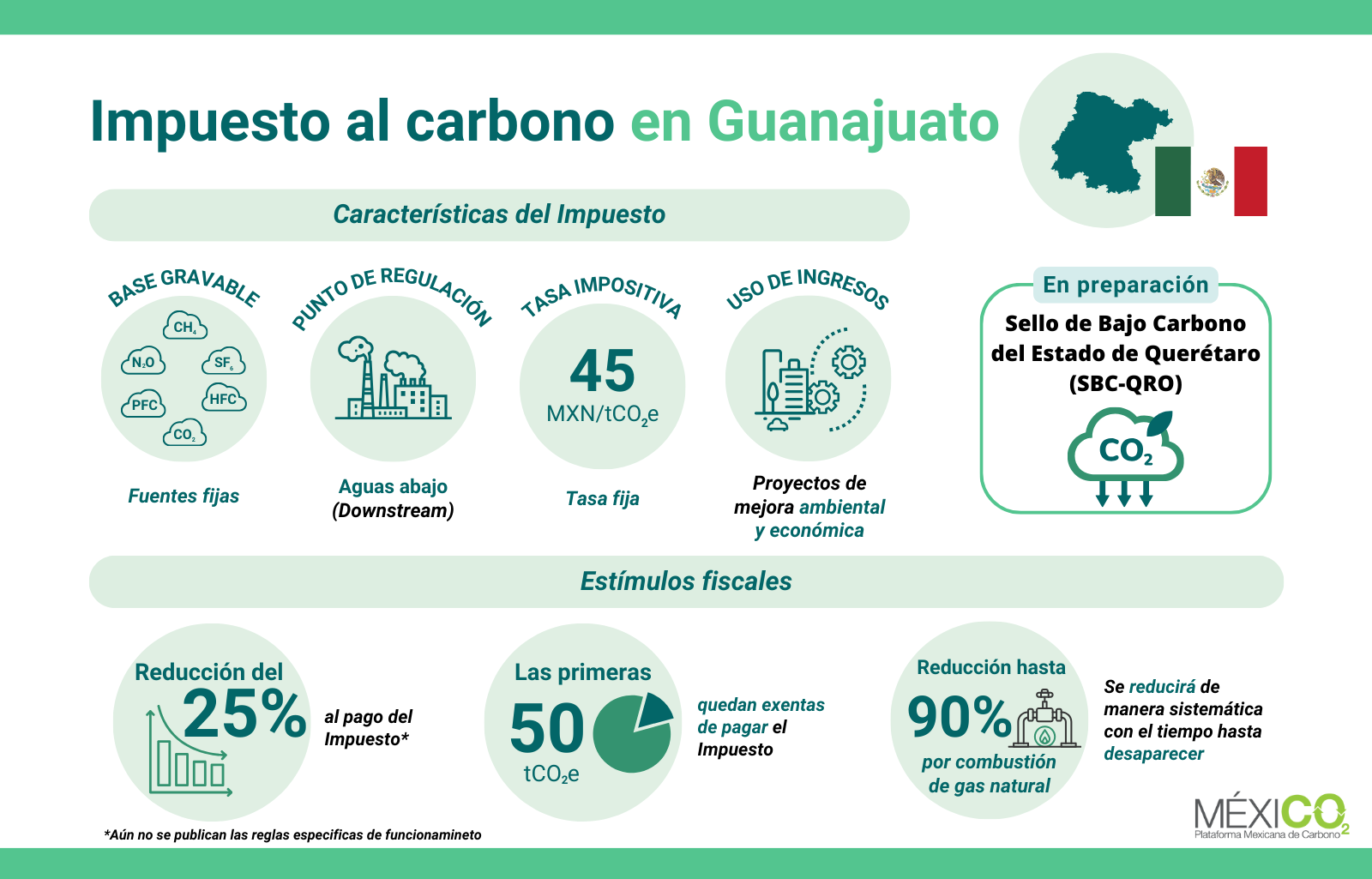 Impuesto al carbono en Guanajuato

Características del Impuesto

BASE GRAVABLE

$CH_4$ $N_2O$ $SF_6$ PFC HFC $CO_2$

Fuentes fijas

PUNTO DE REGULACIÓN

Aguas abajo (Downstream)

TASA IMPOSITIVA

45 MXN/$tCO_2e$

Tasa fija

USO DE INGRESOS

Proyectos de mejora ambiental y económica

En preparación

Sello de Bajo Carbono del Estado de Querétaro (SBC-QRO)

$CO_2$

Estímulos fiscales

Reducción del 25% al pago del Impuesto*

Las primeras 50 $tCO_2e$ quedan exentas de pagar el Impuesto

Reducción hasta 90% por combustión de gas natural

Se reducirá de manera sistemática con el tiempo hasta desaparecer

*Aún no se publican las reglas especificas de funcionamineto

MÉXICO2
Plataforma Mexicana de Carbono